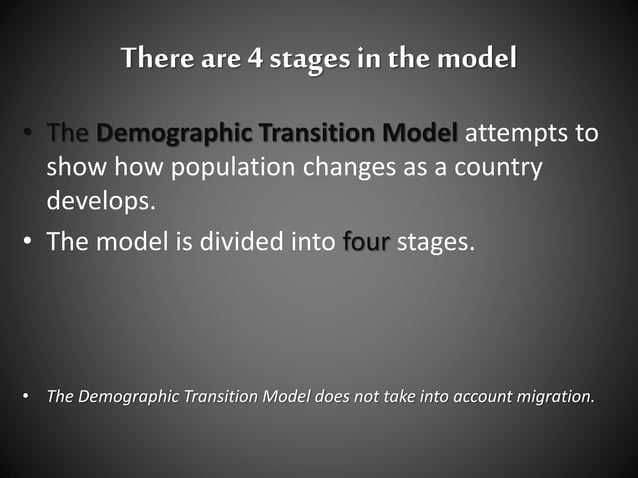 There are 4 stages in the model

• The Demographic Transition Model attempts to show how population changes as a country develops.

• The model is divided into four stages.

• The Demographic Transition Model does not take into account migration.